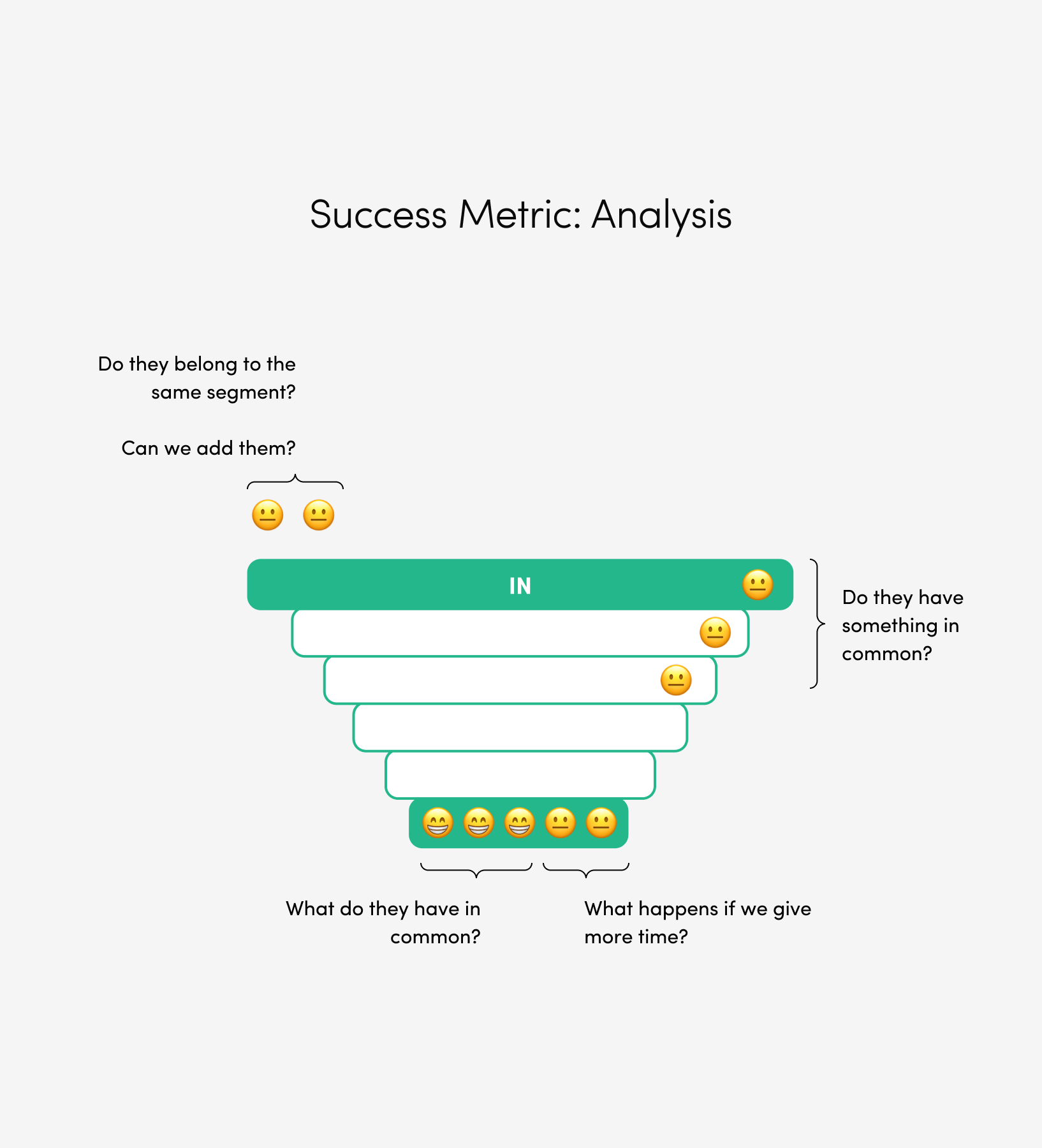 Success Metric: Analysis

Do they belong to the same segment?

Can we add them?

IN

Do they have something in common?

What do they have in common?

What happens if we give more time?